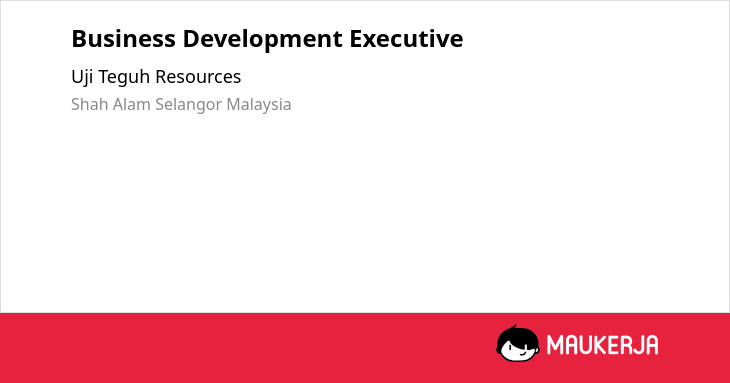 Business Development Executive

Uji Teguh Resources

Shah Alam Selangor Malaysia

MAUKERJA